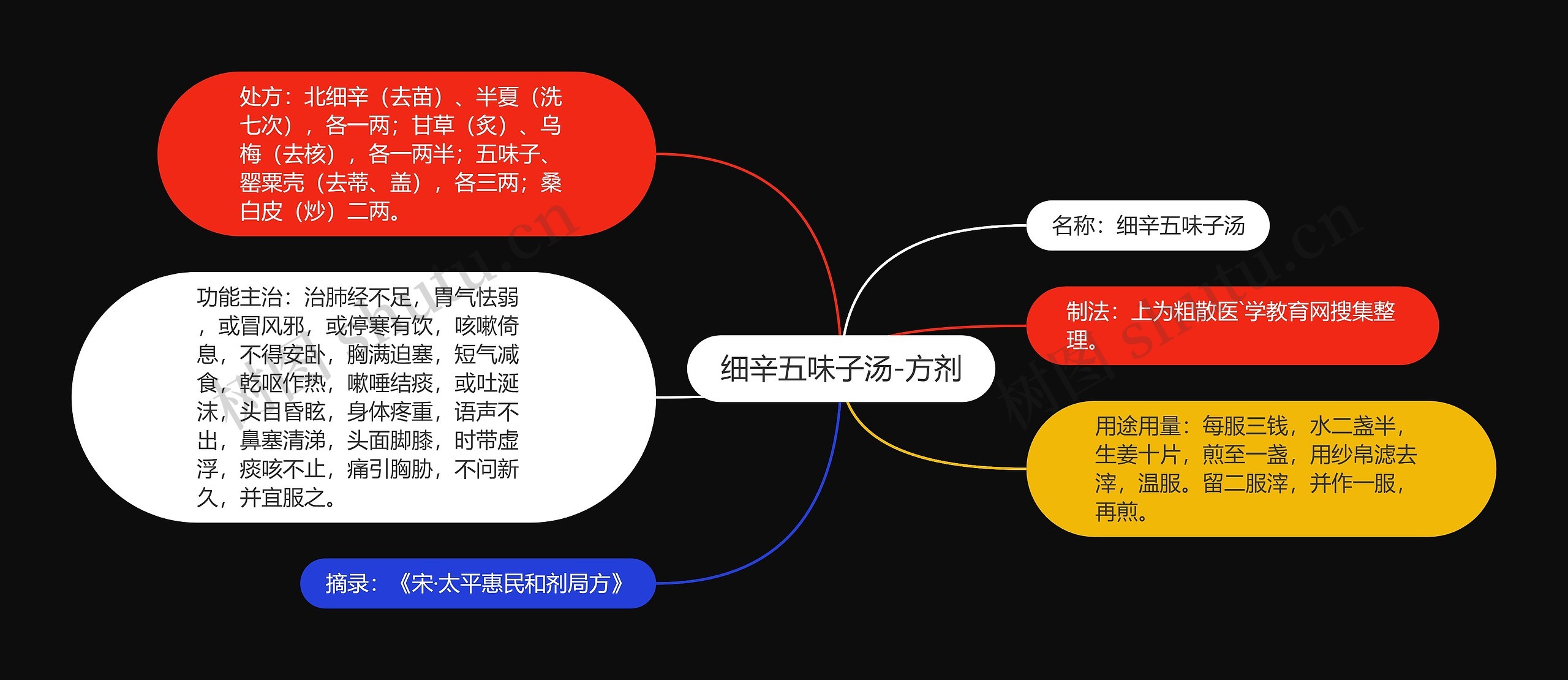 细辛五味子汤-方剂

处方：北细辛（去苗）、半夏（洗七次），各一两；甘草（炙）、乌梅（去核），各一两半；五味子、罂粟壳（去蒂、盖），各三两；桑白皮（炒）二两。

功能主治：治肺经不足，胃气怯弱，或冒风邪，或停寒有饮，咳嗽倚息，不得安卧，胸满迫塞，短气减食，乾呕作热，嗽唾结痰，或吐涎沫，头目昏眩，身体疼重，语声不出，鼻塞清涕，头面脚膝，时带虚浮，痰咳不止，痛引胸胁，不问新久，并宜服之。

摘录：《宋·太平惠民和剂局方》

名称：细辛五味子汤

制法：上为粗散医`学教育网搜集整理。

用途用量：每服三钱，水二盏半，生姜十片，煎至一盏，用纱帛滤去滓，温服。留二服滓，并作一服，再煎。

树图 shutu.cn

树图 shutu.cn